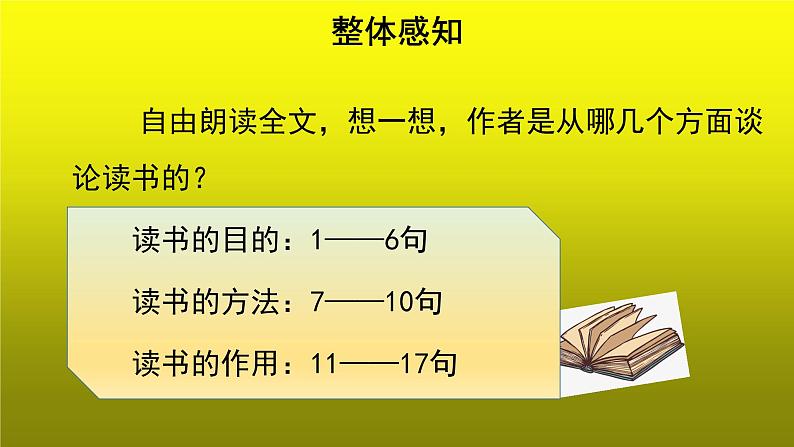 整体感知

自由朗读全文，想一想，作者是从哪几个方面谈论读书的？

读书的目的：1——6句

读书的方法：7——10句

读书的作用：11——17句